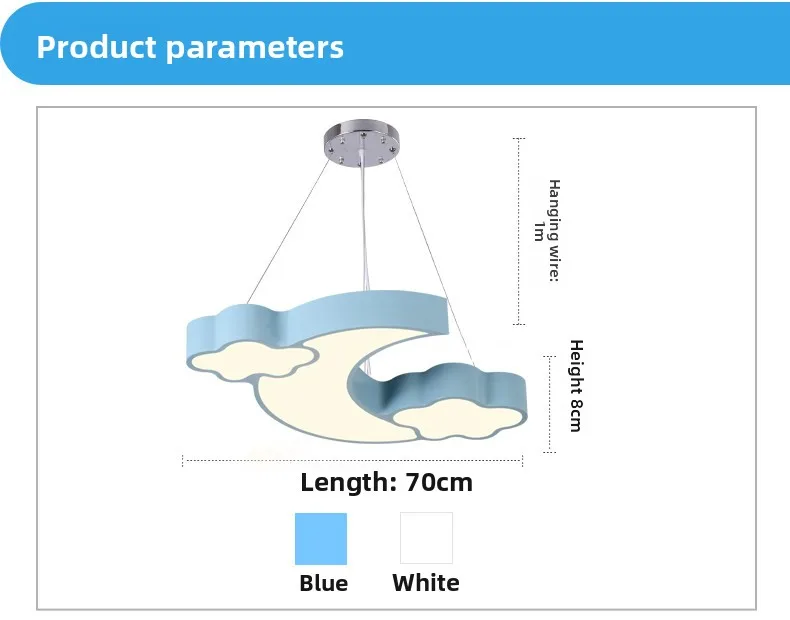 Product parameters

Hanging wire:
1m

Height 8cm

Length: 70cm

Blue

White